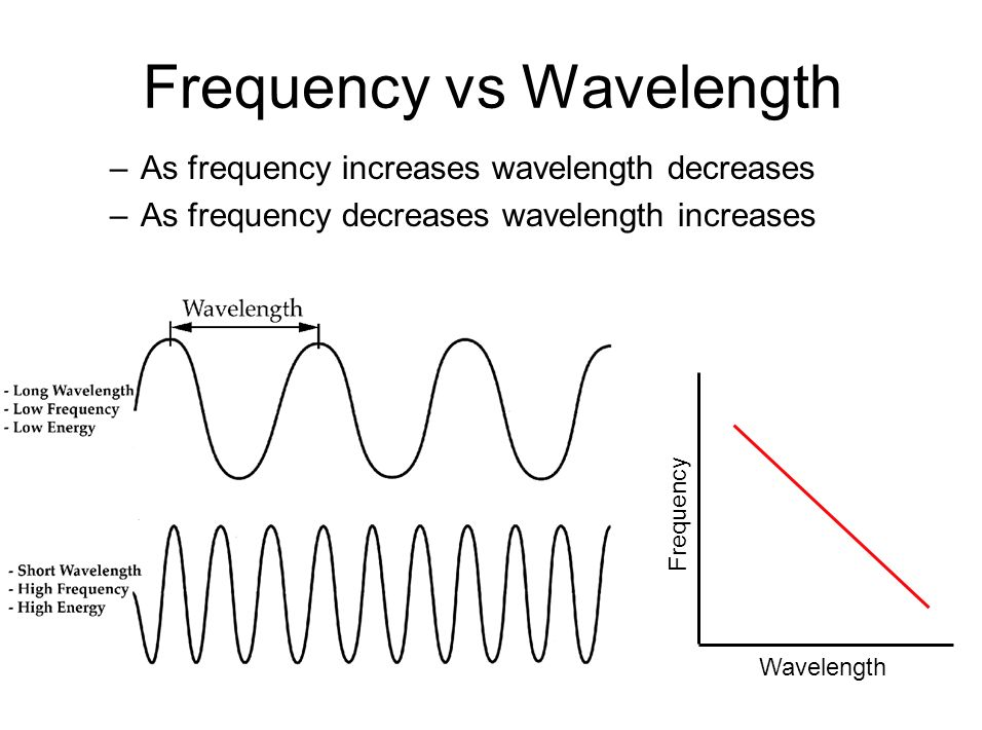 Frequency vs Wavelength

– As frequency increases wavelength decreases
– As frequency decreases wavelength increases

Wavelength

- Long Wavelength
- Low Frequency
- Low Energy

- Short Wavelength
- High Frequency
- High Energy

Frequency

Wavelength